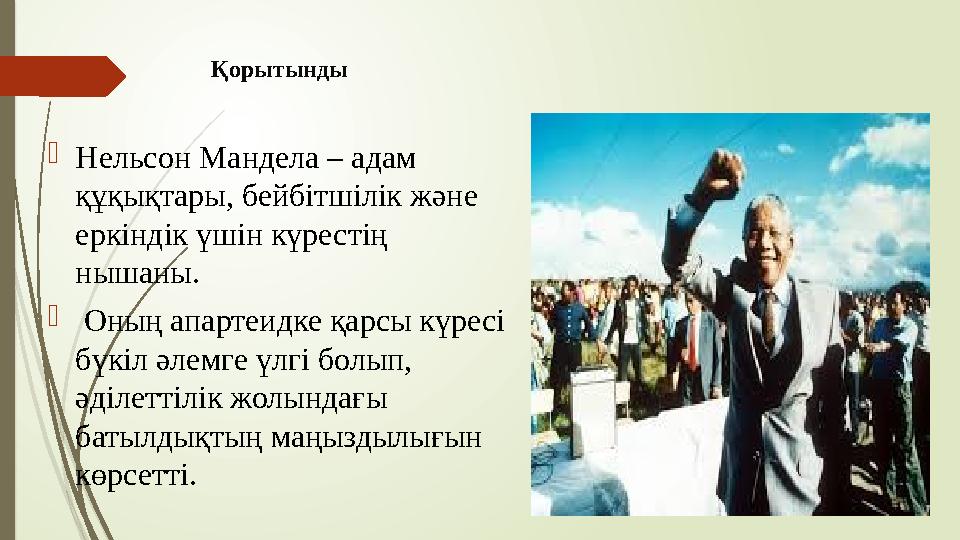 Қорытынды

Нельсон Мандела – адам құқықтары, бейбітшілік және еркіндік үшін күрестің нышаны.

Оның апартеидке қарсы күресі бүкіл әлемге үлгі болып, әділеттілік жолындағы батылдықтың маңыздылығын көрсетті.